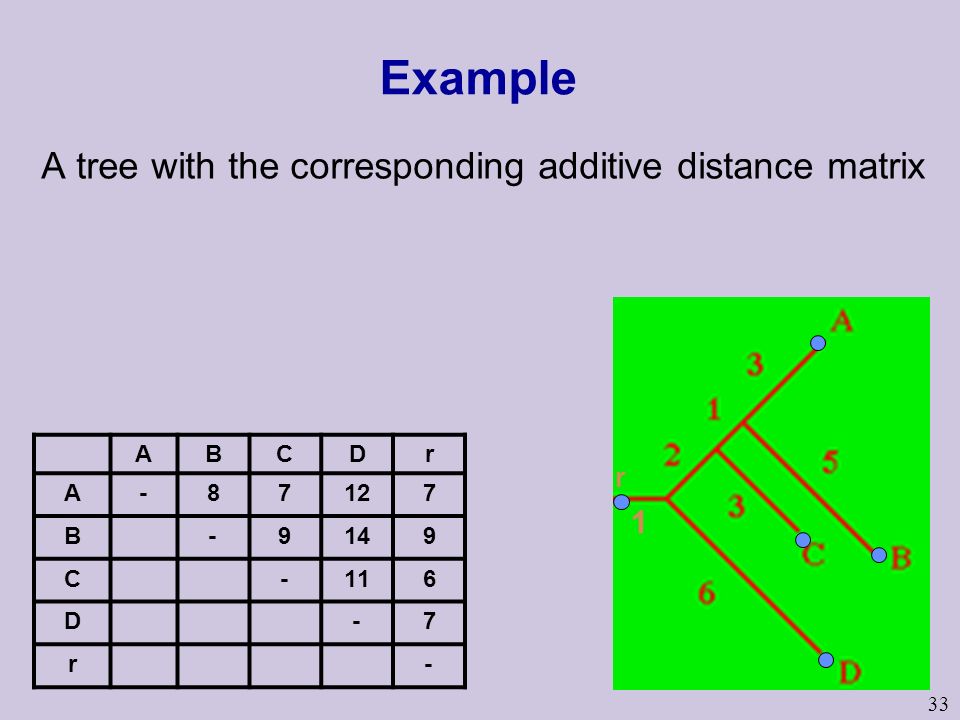 Example

A tree with the corresponding additive distance matrix

| | A | B | C | D | r |
|---|---|---|---|---|---|
| A | - | 8 | 7 | 12 | 7 |
| B | | - | 9 | 14 | 9 |
| C | | | - | 11 | 6 |
| D | | | | - | 7 |
| r | | | | | - |

A
3
1
2
5
r
3
1
C
B
6
D

33